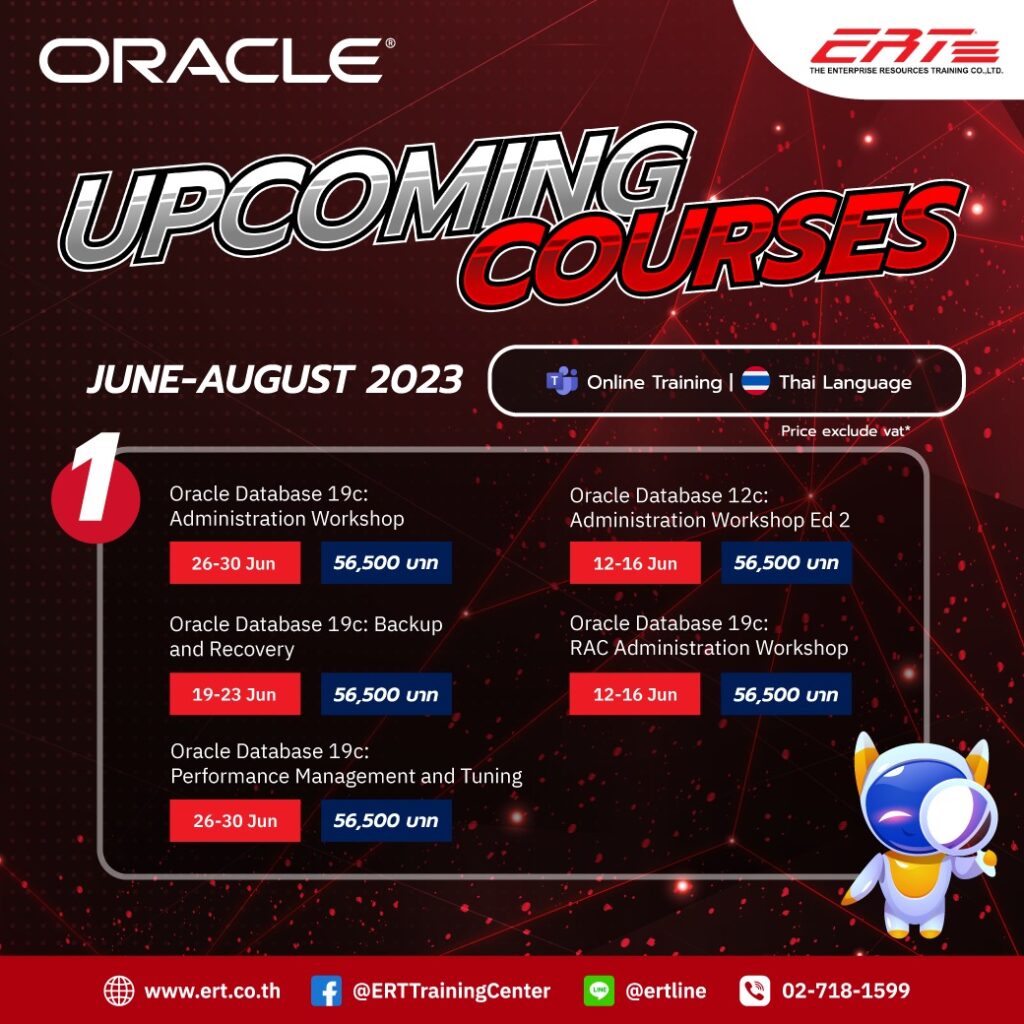 ORACLE®

ERT
THE ENTERPRISE RESOURCES TRAINING CO.,LTD.

UPCOMING COURSES

JUNE-AUGUST 2023

Online Training | Thai Language

Price exclude vat*

1

Oracle Database 19c: Administration Workshop
26-30 Jun
56,500 บาท

Oracle Database 19c: Backup and Recovery
19-23 Jun
56,500 บาท

Oracle Database 19c: Performance Management and Tuning
26-30 Jun
56,500 บาท

Oracle Database 12c: Administration Workshop Ed 2
12-16 Jun
56,500 บาท

Oracle Database 19c: RAC Administration Workshop
12-16 Jun
56,500 บาท

www.ert.co.th
@ERTTrainingCenter
@ertline
02-718-1599